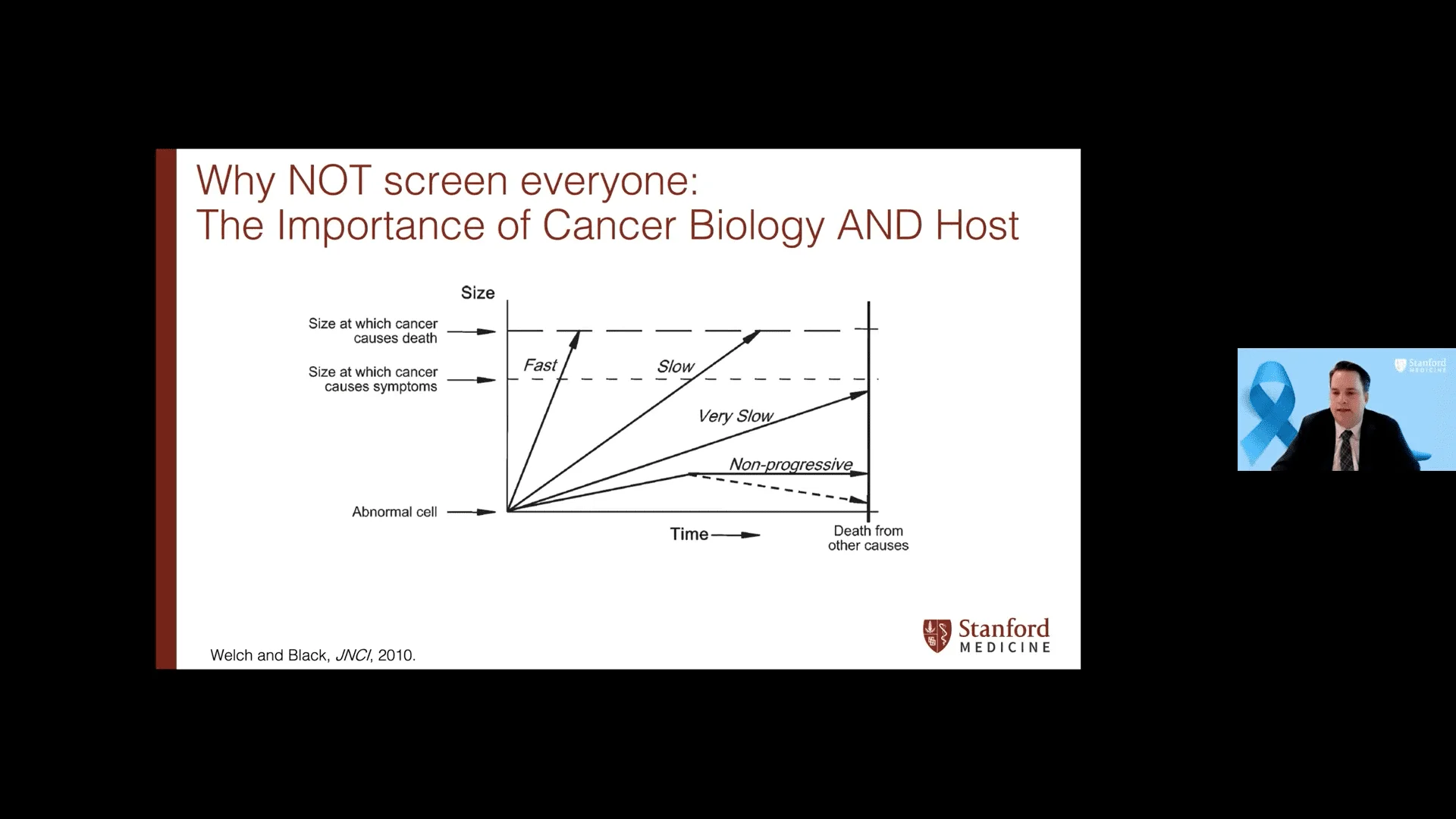 Why NOT screen everyone:
The Importance of Cancer Biology AND Host

Size

Size at which cancer causes death

Size at which cancer causes symptoms

Abnormal cell

Fast

Slow

Very Slow

Non-progressive

Time

Death from other causes

Welch and Black, JNCI, 2010.

Stanford MEDICINE

Stanford MEDICINE